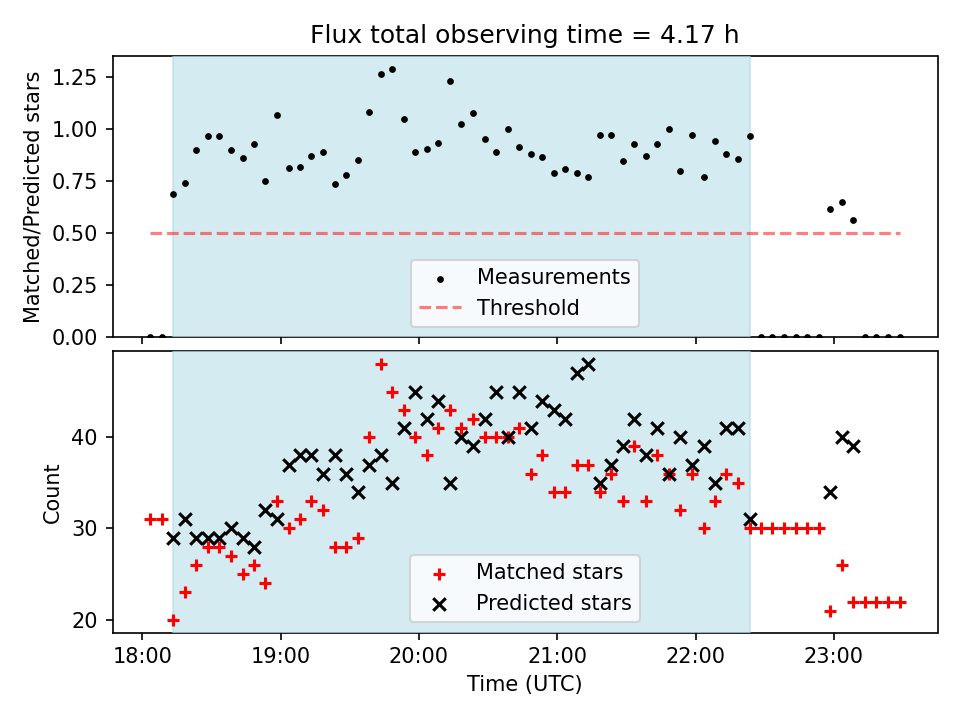 Flux total observing time = 4.17 h

Matched/Predicted stars

1.25
1.00
0.75
0.50
0.25
0.00

Measurements
Threshold

Count

40
30
20

Matched stars
Predicted stars

18:00 19:00 20:00 21:00 22:00 23:00

Time (UTC)